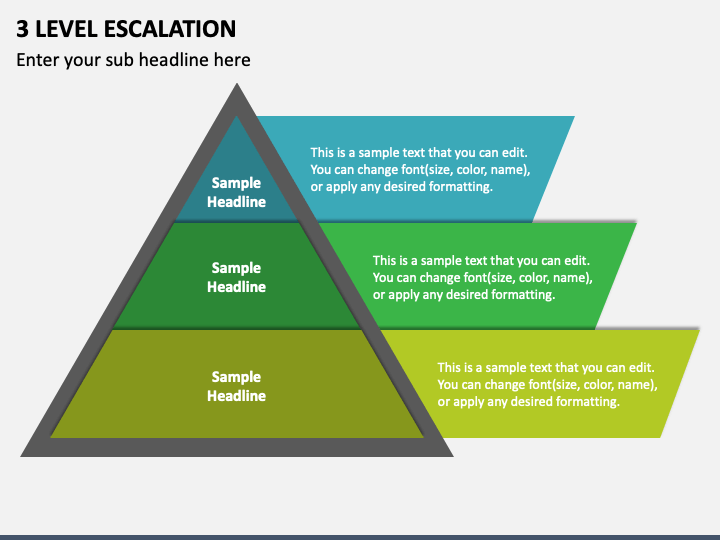 3 LEVEL ESCALATION

Enter your sub headline here

Sample Headline

This is a sample text that you can edit. You can change font(size, color, name), or apply any desired formatting.

Sample Headline

This is a sample text that you can edit. You can change font(size, color, name), or apply any desired formatting.

Sample Headline

This is a sample text that you can edit. You can change font(size, color, name), or apply any desired formatting.